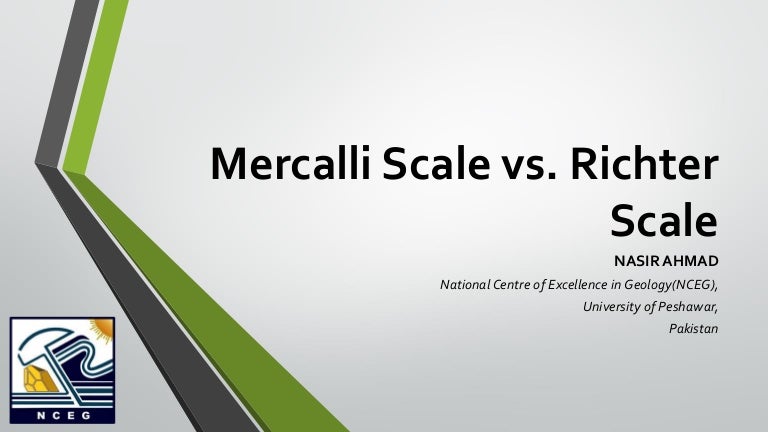 Mercalli Scale vs. Richter Scale

NASIR AHMAD
National Centre of Excellence in Geology(NCEG),
University of Peshawar,
Pakistan

NCEG